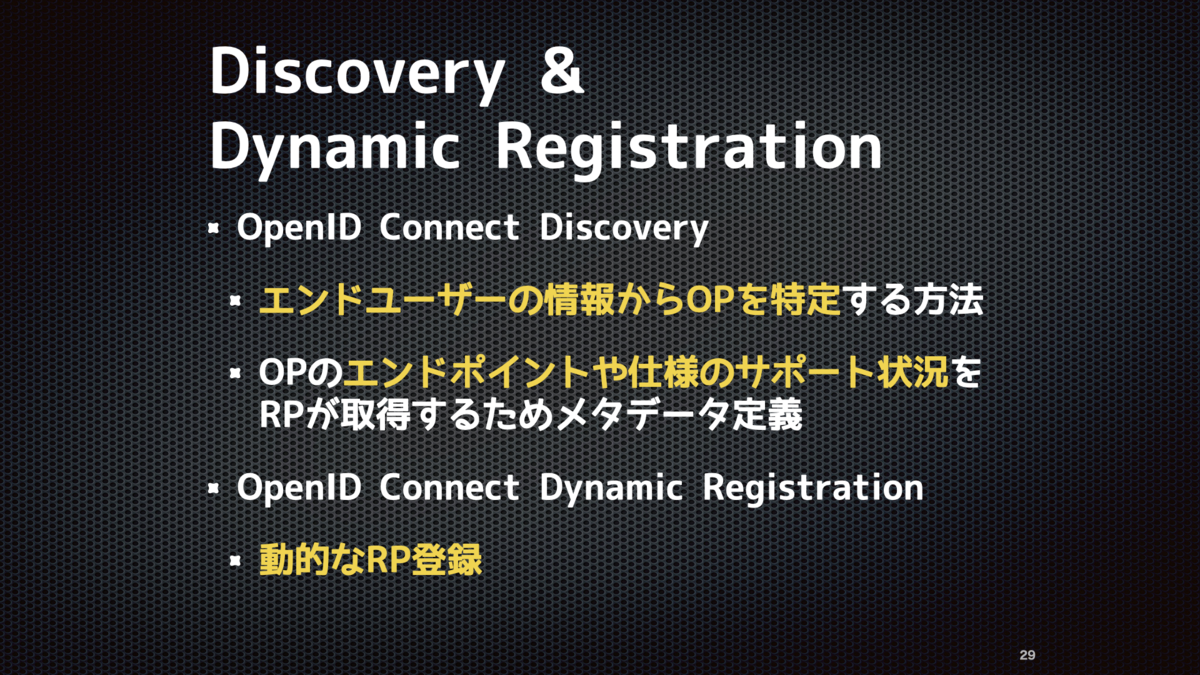 Discovery &
Dynamic Registration

- OpenID Connect Discovery
  - エンドユーザーの情報からOPを特定する方法
  - OPのエンドポイントや仕様のサポート状況をRPが取得するためメタデータ定義
- OpenID Connect Dynamic Registration
  - 動的なRP登録

29